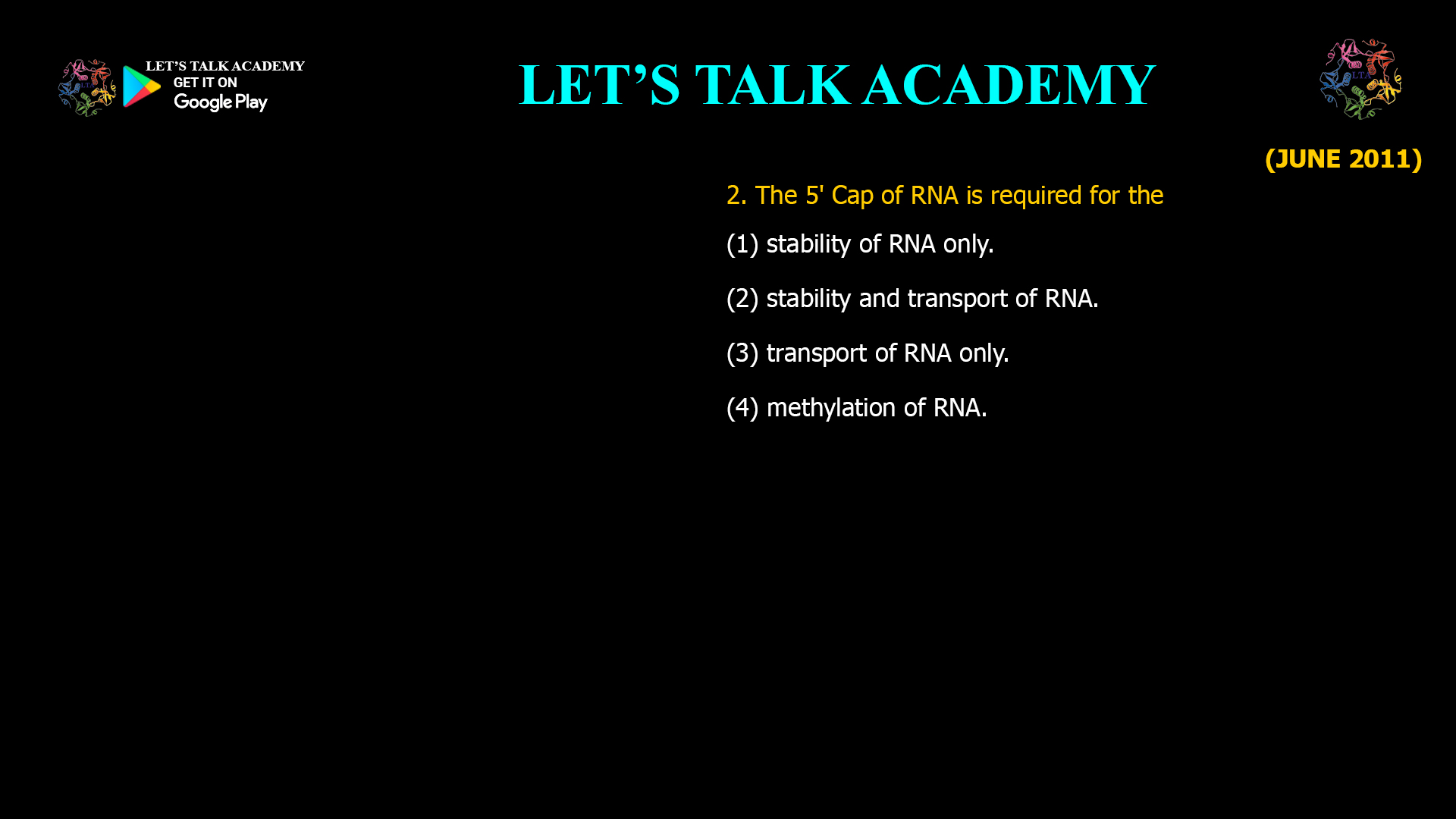 LET'S TALK ACADEMY
GET IT ON
Google Play

LET'S TALK ACADEMY

LTA

(JUNE 2011)

2. The 5' Cap of RNA is required for the

(1) stability of RNA only.

(2) stability and transport of RNA.

(3) transport of RNA only.

(4) methylation of RNA.